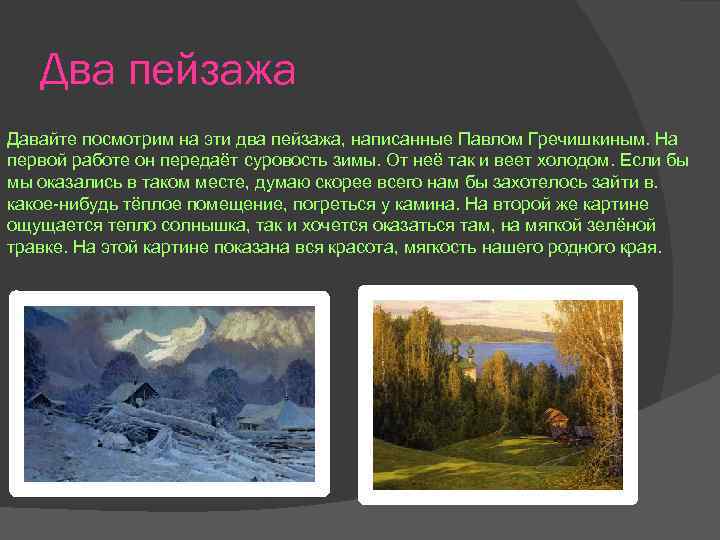 Два пейзажа

Давайте посмотрим на эти два пейзажа, написанные Павлом Гречишкиным. На первой работе он передаёт суровость зимы. От неё так и веет холодом. Если бы мы оказались в таком месте, думаю скорее всего нам бы захотелось зайти в. какое-нибудь тёплое помещение, погреться у камина. На второй же картине ощущается тепло солнышка, так и хочется оказаться там, на мягкой зелёной травке. На этой картине показана вся красота, мягкость нашего родного края.